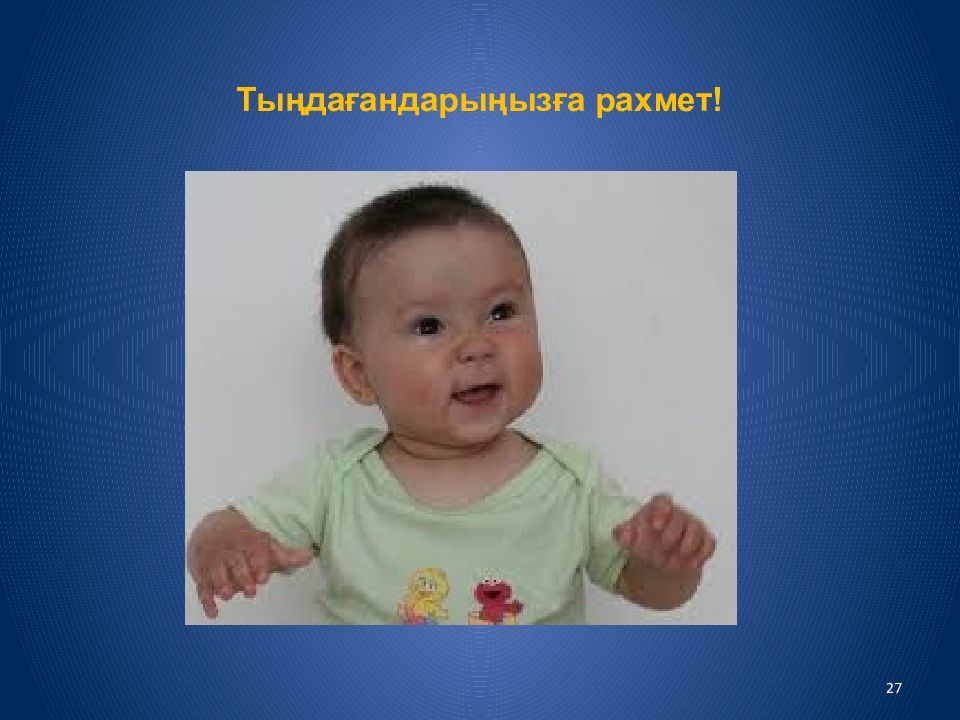 Тыңдағандарыңызға рахмет!

27